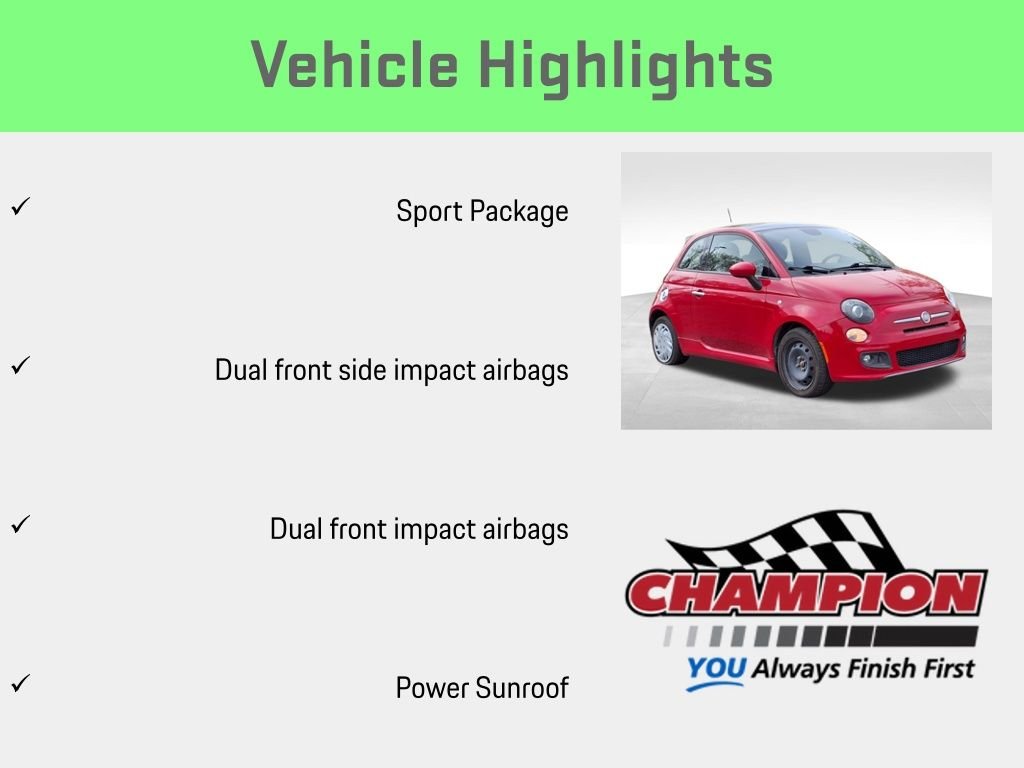 Vehicle Highlights

✓ Sport Package

✓ Dual front side impact airbags

✓ Dual front impact airbags

✓ Power Sunroof

CHAMPION

YOU Always Finish First